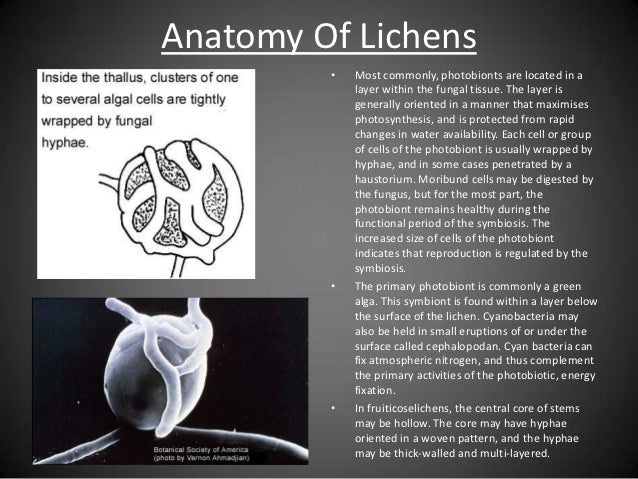 Anatomy Of Lichens

Inside the thallus, clusters of one to several algal cells are tightly wrapped by fungal hyphae.

Botanical Society of America (photo by Vernon Ahmadjian)

• Most commonly, photobionts are located in a layer within the fungal tissue. The layer is generally oriented in a manner that maximises photosynthesis, and is protected from rapid changes in water availability. Each cell or group of cells of the photobiont is usually wrapped by hyphae, and in some cases penetrated by a haustorium. Moribund cells may be digested by the fungus, but for the most part, the photobiont remains healthy during the functional period of the symbiosis. The increased size of cells of the photobiont indicates that reproduction is regulated by the symbiosis.

• The primary photobiont is commonly a green alga. This symbiont is found within a layer below the surface of the lichen. Cyanobacteria may also be held in small eruptions of or under the surface called cephalopodan. Cyan bacteria can fix atmospheric nitrogen, and thus complement the primary activities of the photobiotic, energy fixation.

• In fruiticoselichens, the central core of stems may be hollow. The core may have hyphae oriented in a woven pattern, and the hyphae may be thick-walled and multi-layered.